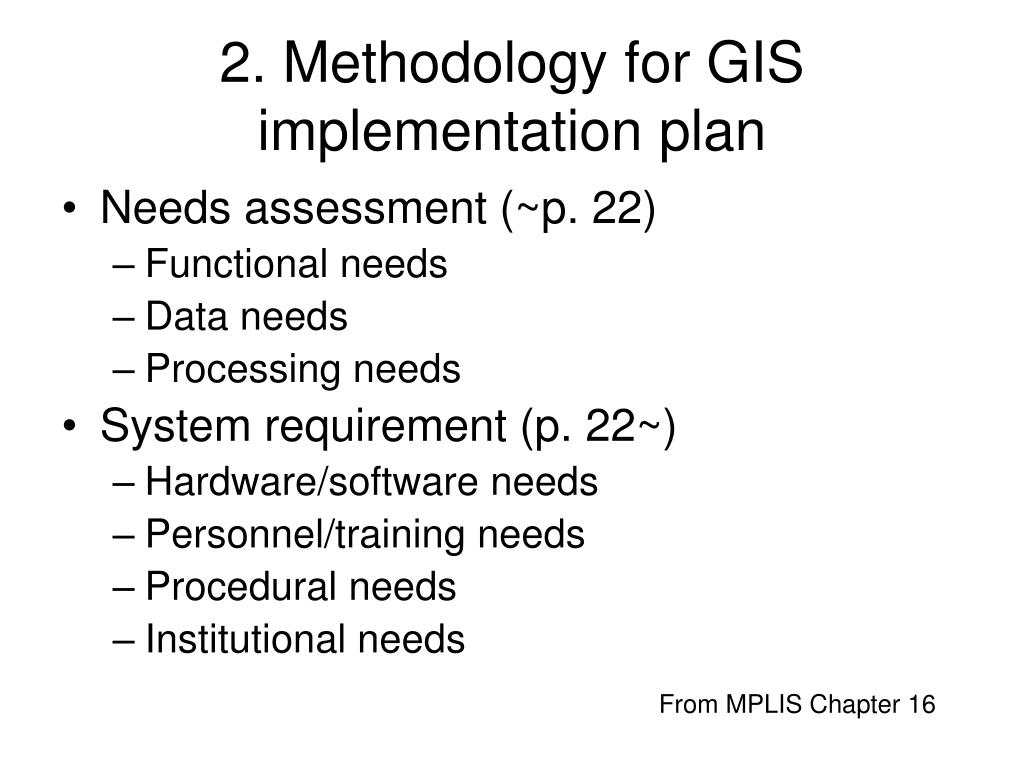 2. Methodology for GIS implementation plan

• Needs assessment (~p. 22)
– Functional needs
– Data needs
– Processing needs
• System requirement (p. 22~)
– Hardware/software needs
– Personnel/training needs
– Procedural needs
– Institutional needs

From MPLIS Chapter 16